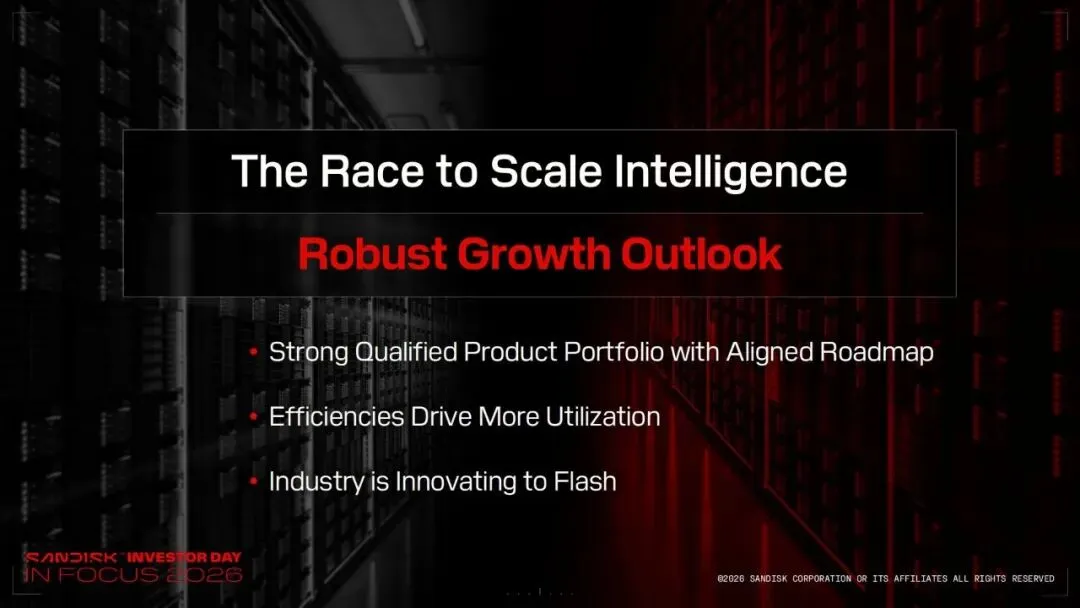 The Race to Scale Intelligence

Robust Growth Outlook

• Strong Qualified Product Portfolio with Aligned Roadmap

• Efficiencies Drive More Utilization

• Industry is Innovating to Flash

SANDISK INVESTOR DAY
IN FOCUS 2026

©2026 SANDISK CORPORATION OR ITS AFFILIATES ALL RIGHTS RESERVED